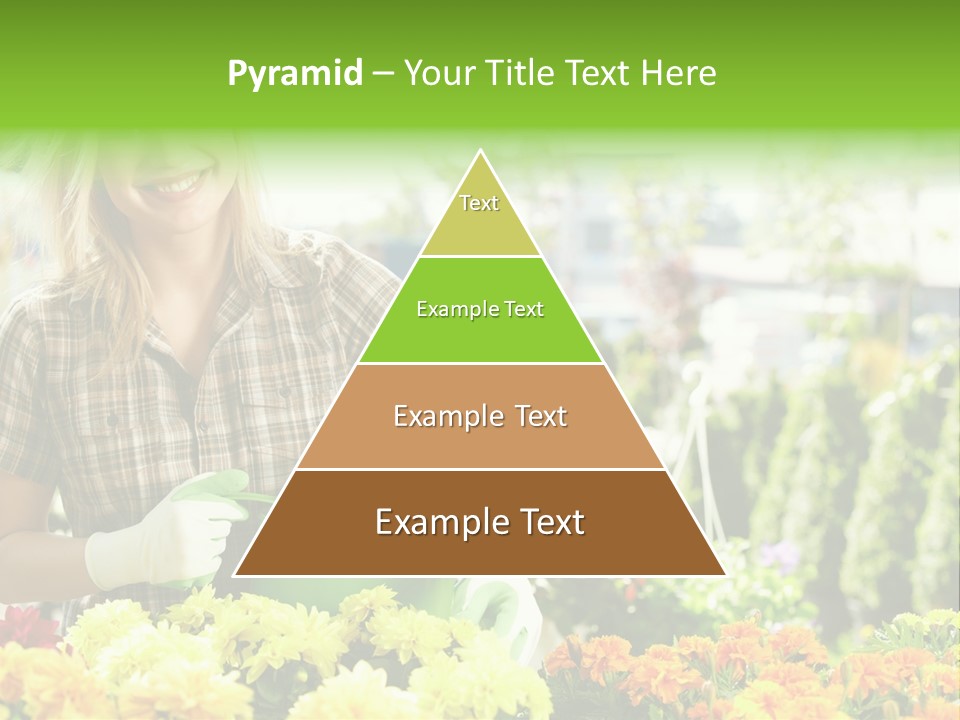 Pyramid – Your Title Text Here

Text

Example Text

Example Text

Example Text